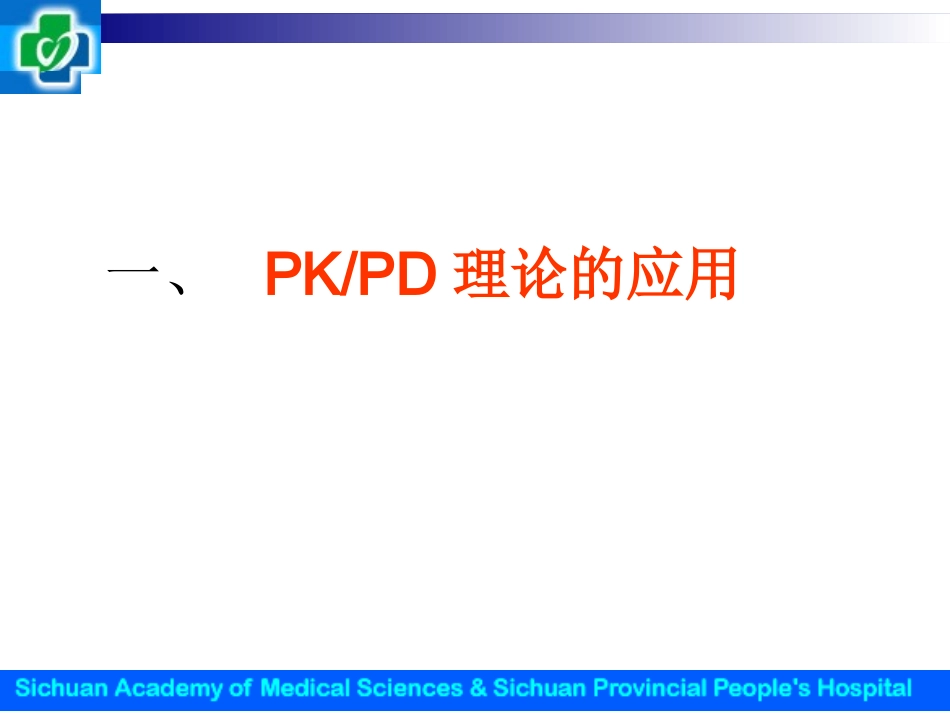 一、 PK/PD理论的应用

Sichuan Academy of Medical Sciences & Sichuan Provincial People's Hospital